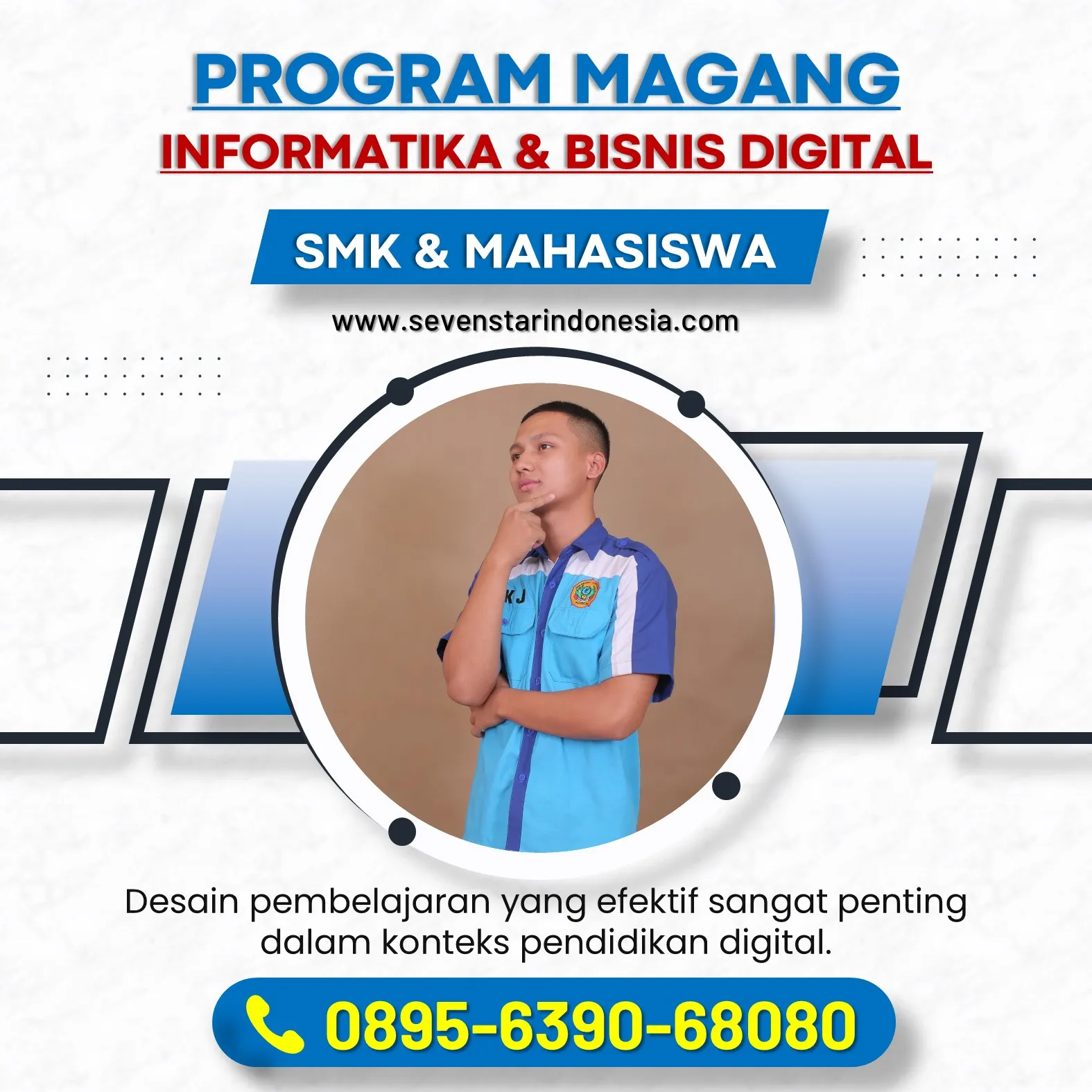 PROGRAM MAGANG

INFORMATIKA & BISNIS DIGITAL

SMK & MAHASISWA

www.sevenstarindonesia.com

KJ

Desain pembelajaran yang efektif sangat penting dalam konteks pendidikan digital.

0895-6390-68080